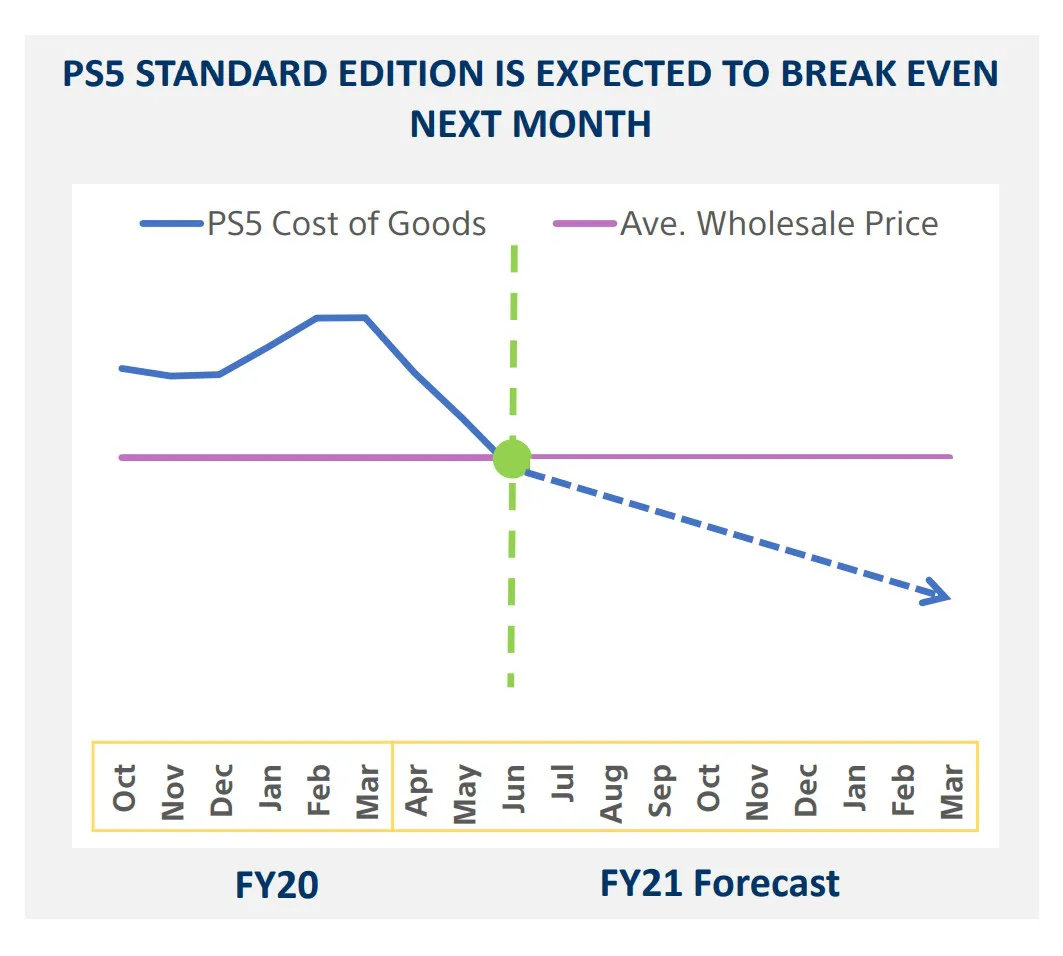 PS5 STANDARD EDITION IS EXPECTED TO BREAK EVEN NEXT MONTH

PS5 Cost of Goods
Ave. Wholesale Price

Oct
Nov
Dec
Jan
Feb
Mar
Apr
May
Jun
Jul
Aug
Sep
Oct
Nov
Dec
Jan
Feb
Mar

FY20

FY21 Forecast